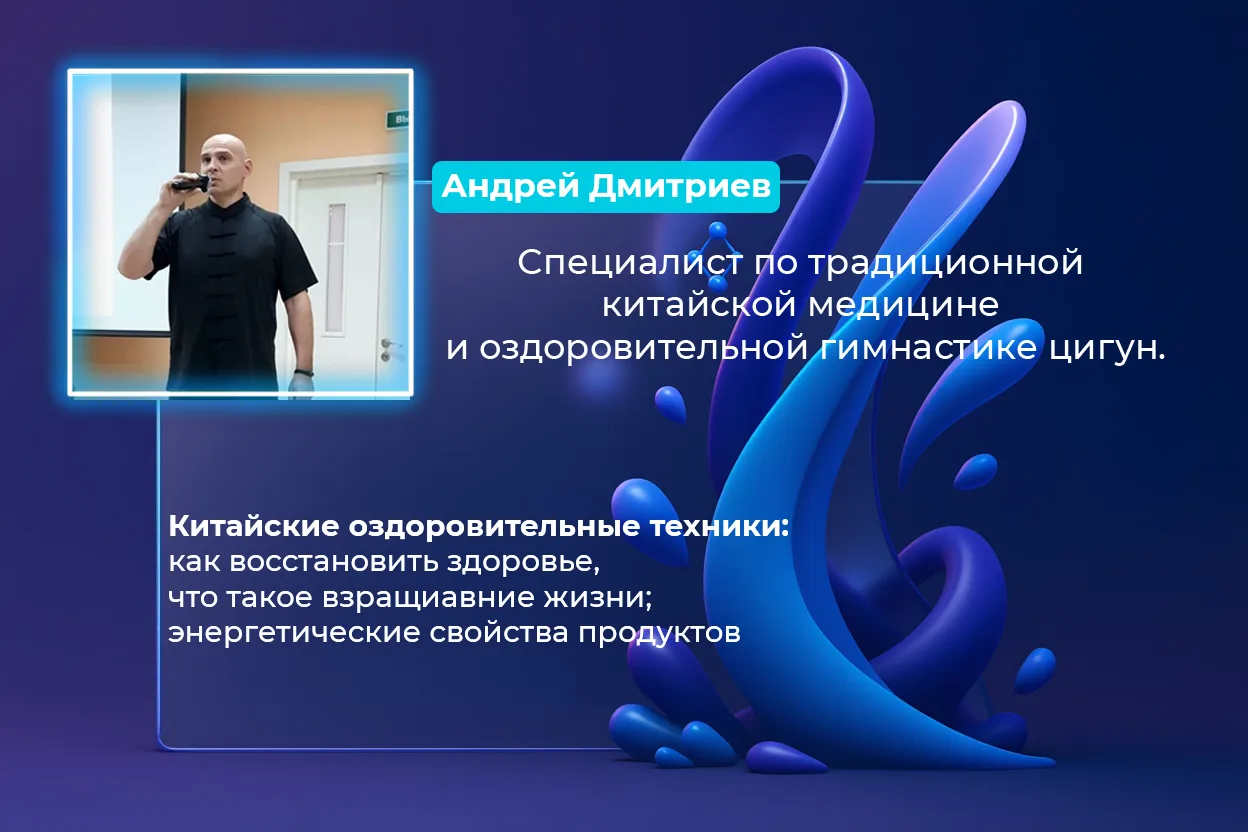 Андрей Дмитриев

Специалист по традиционной китайской медицине и оздоровительной гимнастике цигун.

Китайские оздоровительные техники:
как восстановить здоровье,
что такое взращиавние жизни;
энергетические свойства продуктов